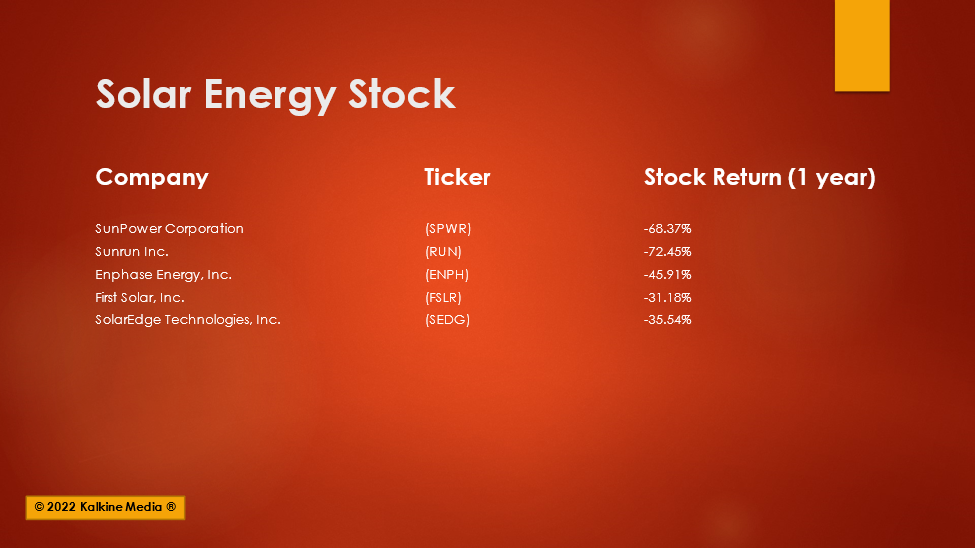 Solar Energy Stock

| Company | Ticker | Stock Return (1 year) |
|---|---|---|
| SunPower Corporation | (SPWR) | -68.37% |
| Sunrun Inc. | (RUN) | -72.45% |
| Enphase Energy, Inc. | (ENPH) | -45.91% |
| First Solar, Inc. | (FSLR) | -31.18% |
| SolarEdge Technologies, Inc. | (SEDG) | -35.54% |

© 2022 Kalkine Media ®